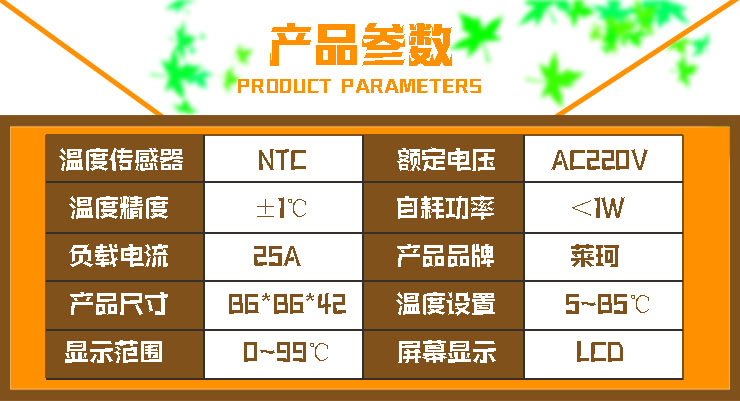 产品参数
PRODUCT PARAMETERS

| 温度传感器 | NTC | 额定电压 | AC220V |
|---|---|---|---|
| 温度精度 | ±1℃ | 自耗功率 | <1W |
| 负载电流 | 25A | 产品品牌 | 莱珂 |
| 产品尺寸 | 86*86*42 | 温度设置 | 5~85℃ |
| 显示范围 | 0~99℃ | 屏幕显示 | LCD |